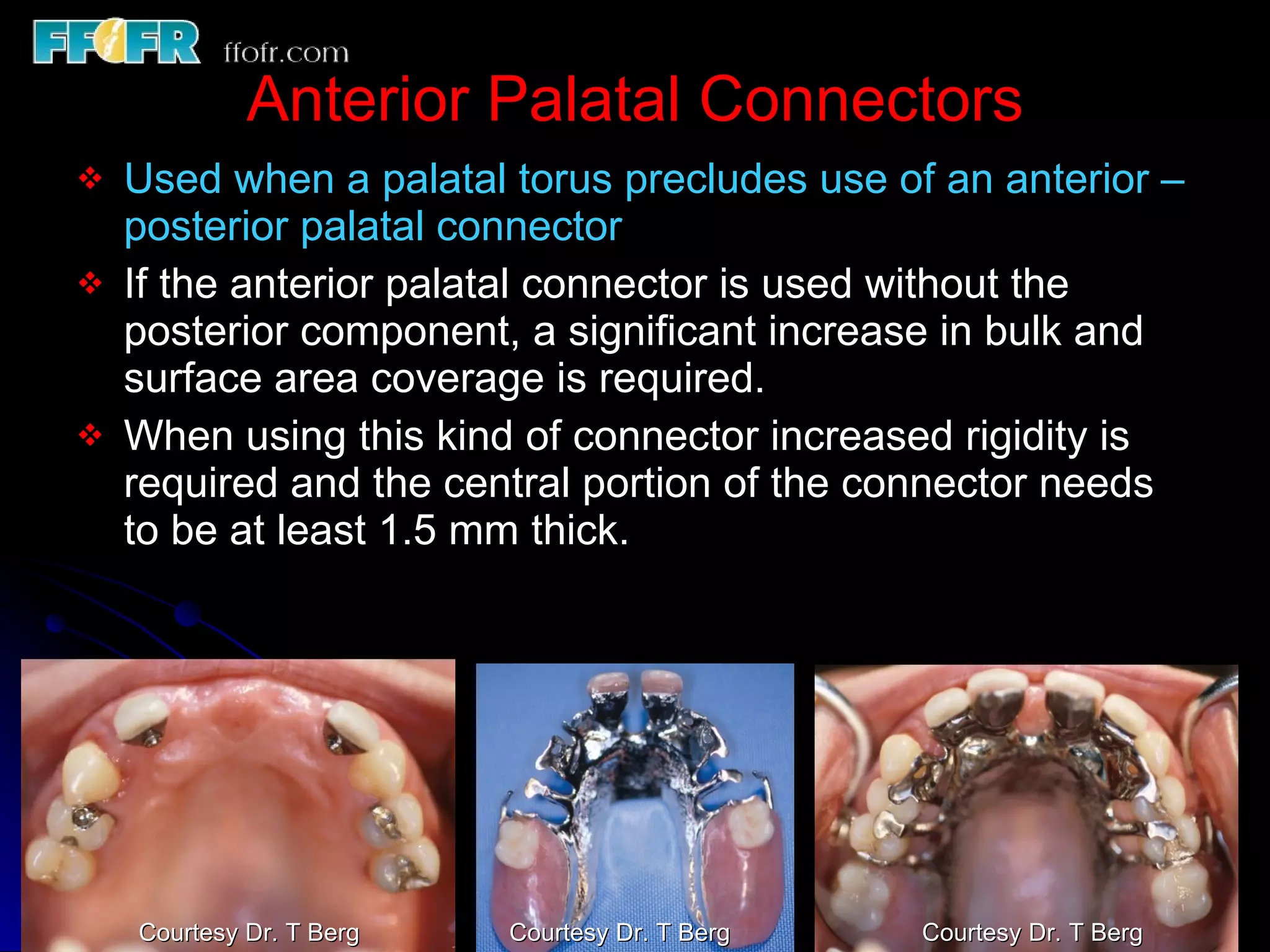 FFOFR ffofr.com

Anterior Palatal Connectors

❖ Used when a palatal torus precludes use of an anterior – posterior palatal connector

❖ If the anterior palatal connector is used without the posterior component, a significant increase in bulk and surface area coverage is required.

❖ When using this kind of connector increased rigidity is required and the central portion of the connector needs to be at least 1.5 mm thick.

Courtesy Dr. T Berg

Courtesy Dr. T Berg

Courtesy Dr. T Berg